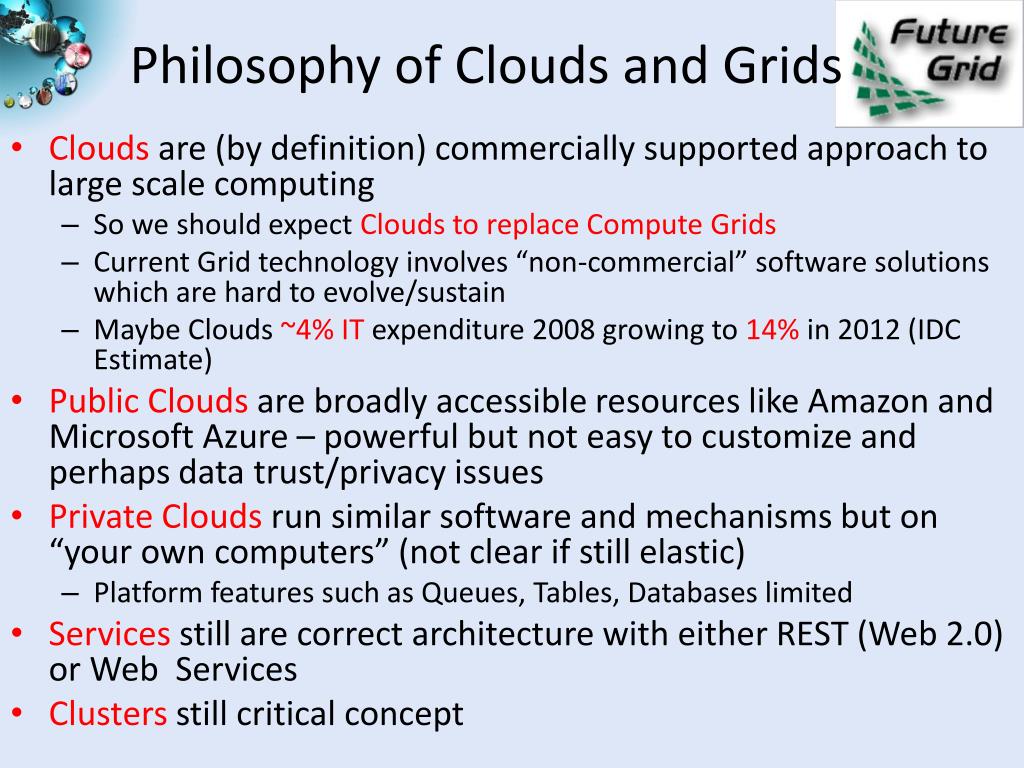 Philosophy of Clouds and Grids

Future Grid

• Clouds are (by definition) commercially supported approach to large scale computing
– So we should expect Clouds to replace Compute Grids
– Current Grid technology involves “non-commercial” software solutions which are hard to evolve/sustain
– Maybe Clouds ~4% IT expenditure 2008 growing to 14% in 2012 (IDC Estimate)
• Public Clouds are broadly accessible resources like Amazon and Microsoft Azure – powerful but not easy to customize and perhaps data trust/privacy issues
• Private Clouds run similar software and mechanisms but on “your own computers” (not clear if still elastic)
– Platform features such as Queues, Tables, Databases limited
• Services still are correct architecture with either REST (Web 2.0) or Web Services
• Clusters still critical concept